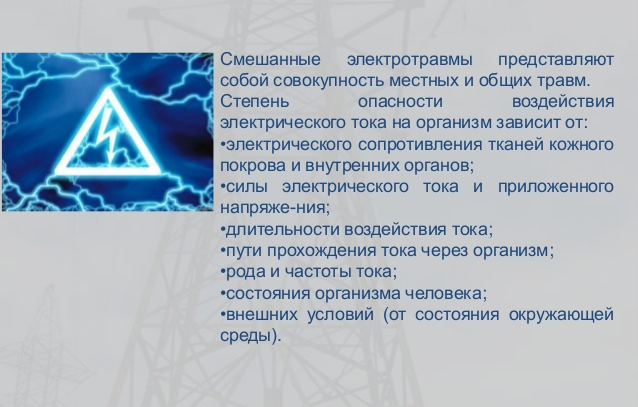 Смешанные электротравмы представляют собой совокупность местных и общих травм.
Степень опасности воздействия электрического тока на организм зависит от:
•электрического сопротивления тканей кожного покрова и внутренних органов;
•силы электрического тока и приложенного напряже-ния;
•длительности воздействия тока;
•пути прохождения тока через организм;
•рода и частоты тока;
•состояния организма человека;
•внешних условий (от состояния окружающей среды).